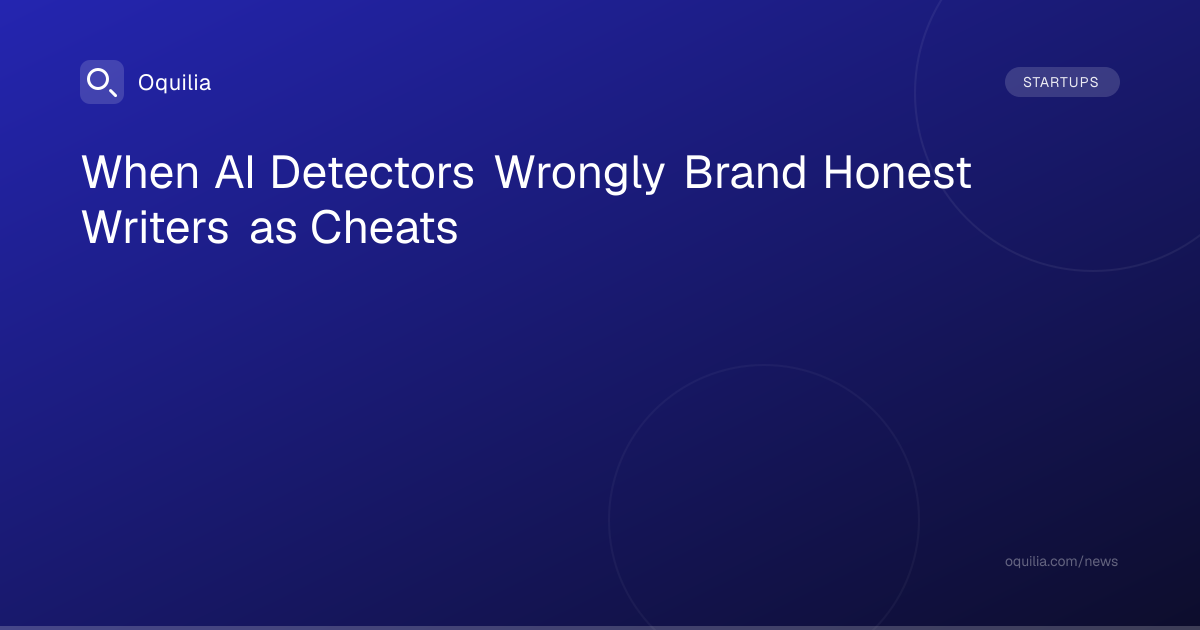 Oquilia

STARTUPS

When AI Detectors Wrongly Brand Honest Writers as Cheats

oquilia.com/news